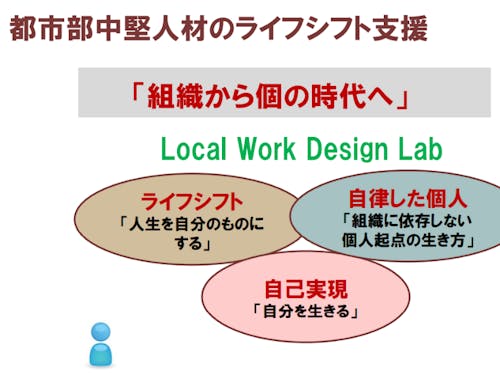 都市部中堅人材のライフシフト支援

「組織から個の時代へ」

Local Work Design Lab

ライフシフト
「人生を自分のものにする」

自律した個人
「組織に依存しない個人起点の生き方」

自己実現
「自分を生きる」